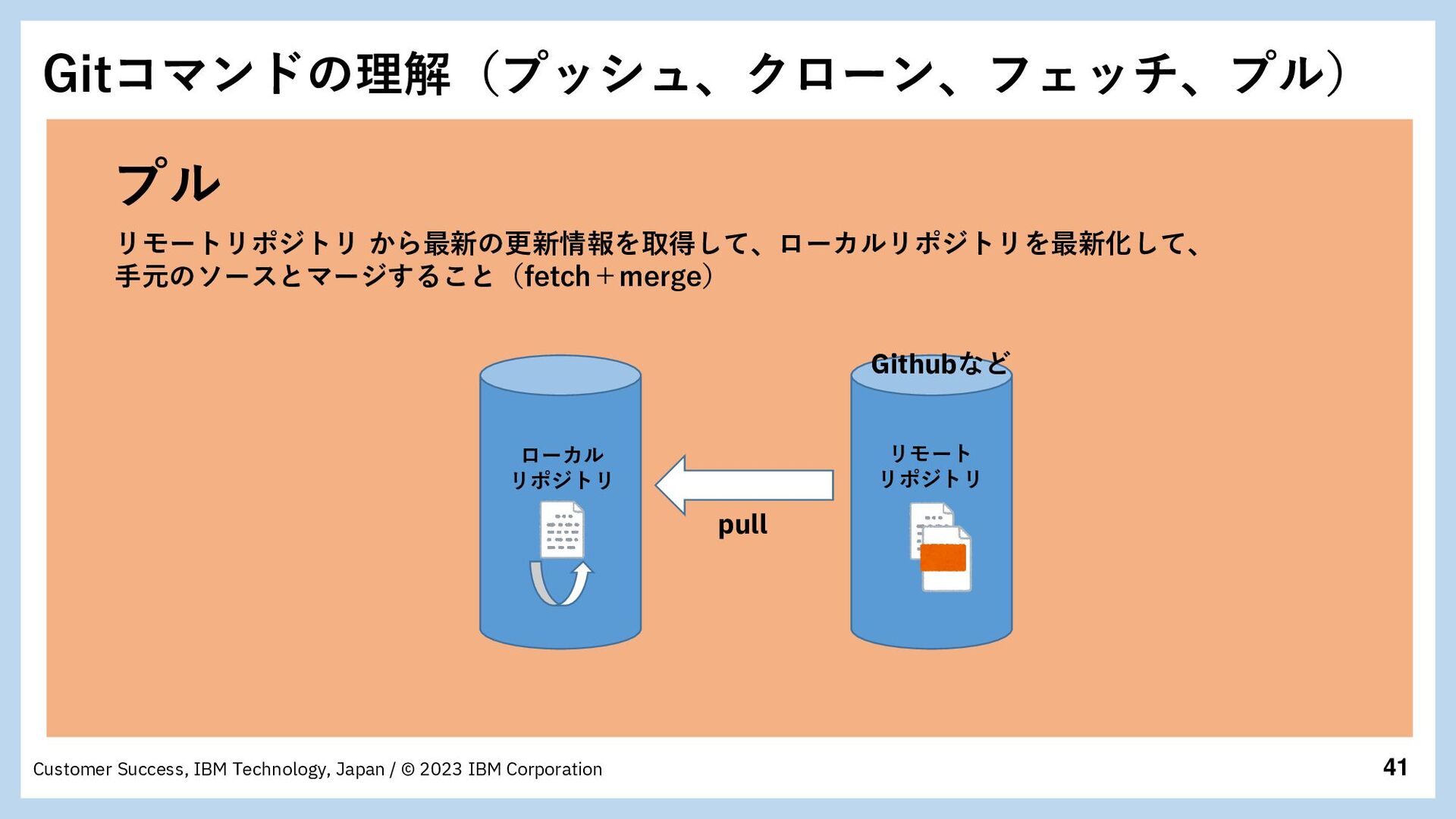 Gitコマンドの理解（プッシュ、クローン、フェッチ、プル）

プル

リモートリポジトリ から最新の更新情報を取得して、ローカルリポジトリを最新化して、手元のソースとマージすること（fetch＋merge）

Githubなど

ローカル
リポジトリ

pull

リモート
リポジトリ

Customer Success, IBM Technology, Japan / © 2023 IBM Corporation

41